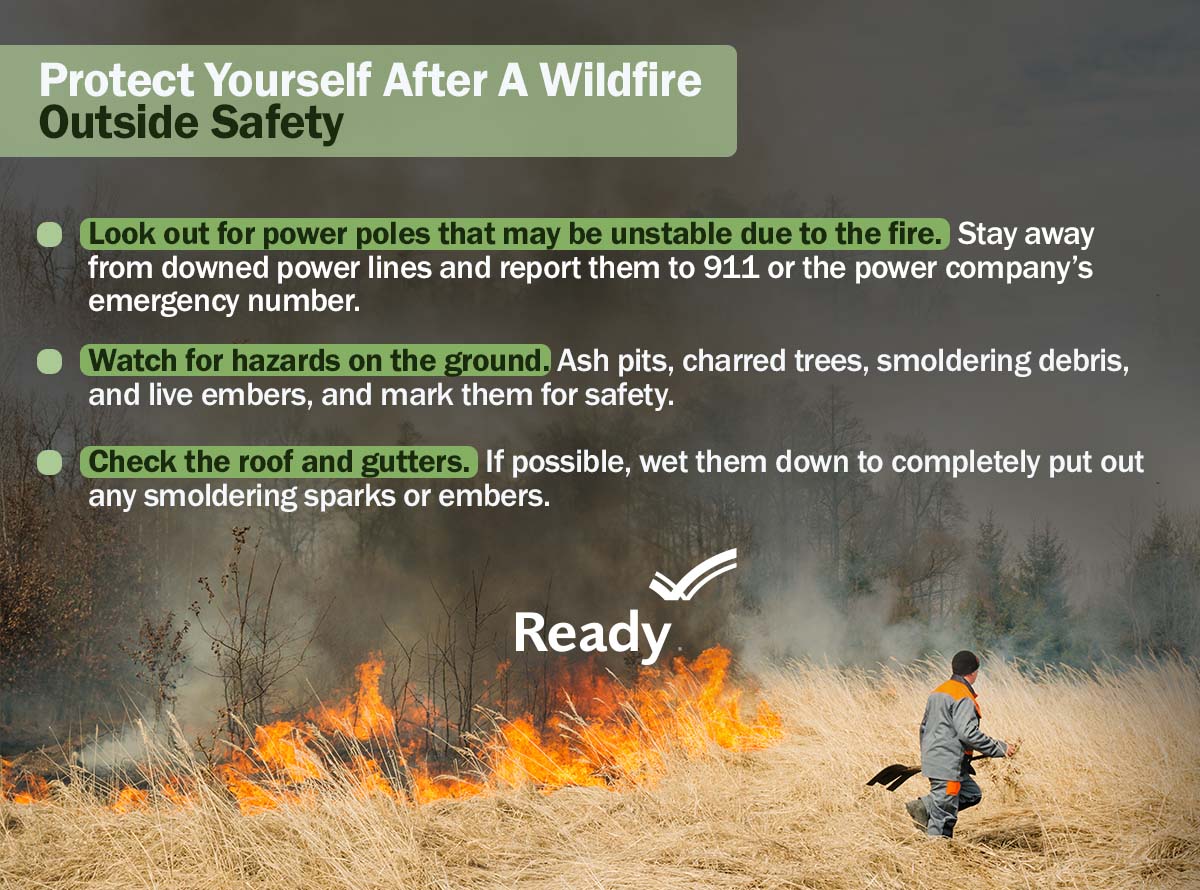 Protect Yourself After A Wildfire
Outside Safety

Look out for power poles that may be unstable due to the fire. Stay away from downed power lines and report them to 911 or the power company's emergency number.

Watch for hazards on the ground. Ash pits, charred trees, smoldering debris, and live embers, and mark them for safety.

Check the roof and gutters. If possible, wet them down to completely put out any smoldering sparks or embers.

Ready